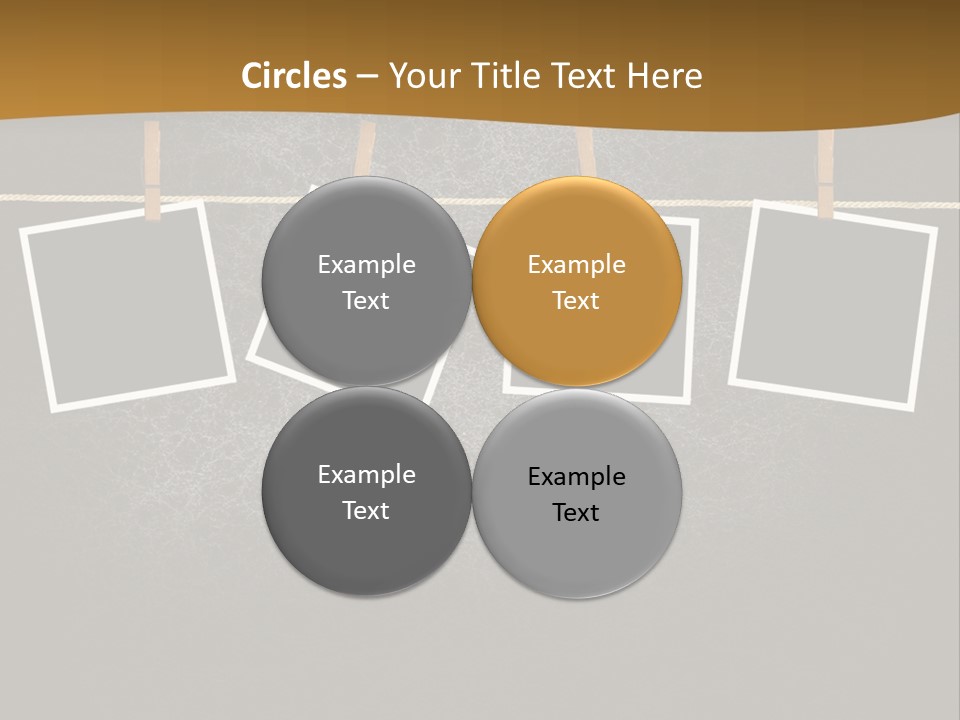 Circles – Your Title Text Here

Example Text

Example Text

Example Text

Example Text